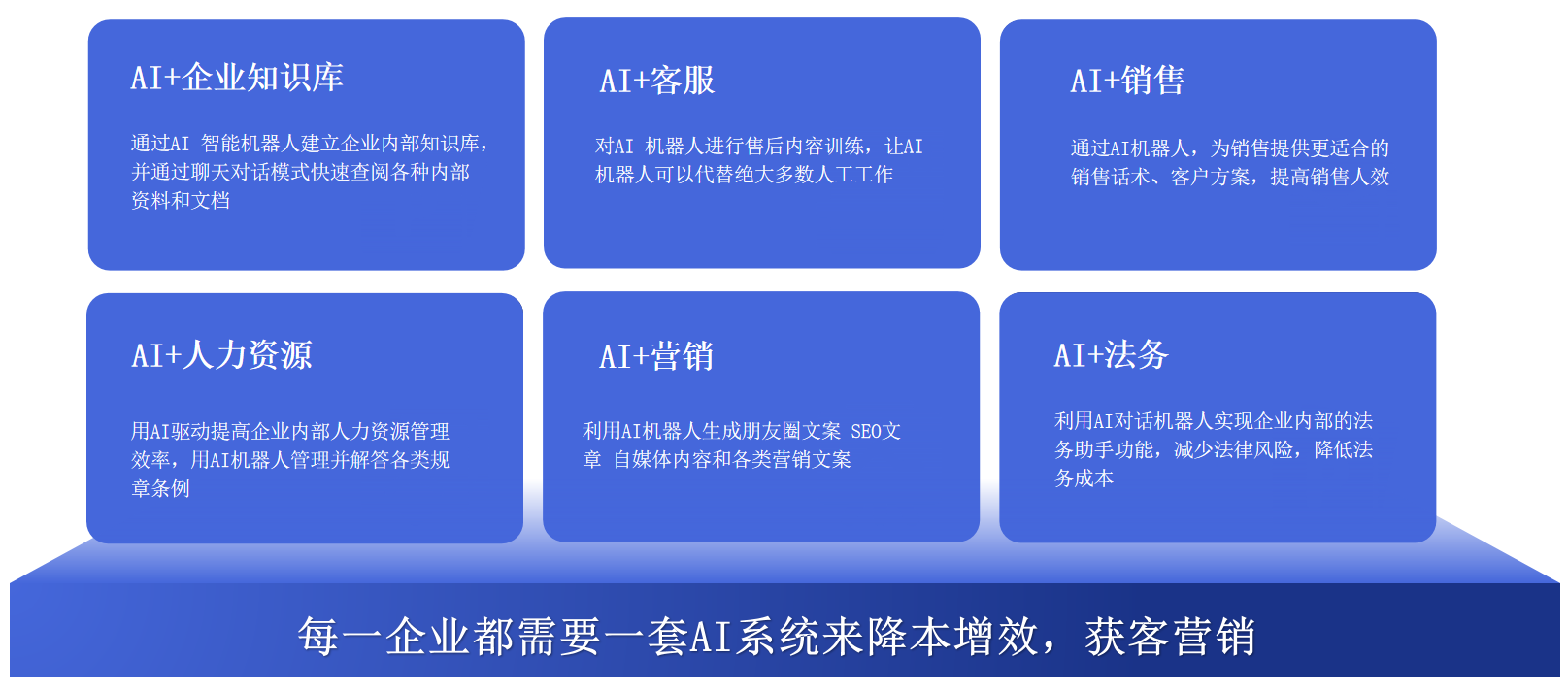 AI+企业知识库

通过AI 智能机器人建立企业内部知识库，并通过聊天对话模式快速查阅各种内部资料和文档

AI+客服

对AI 机器人进行售后内容训练，让AI机器人可以代替绝大多数人工工作

AI+销售

通过AI机器人，为销售提供更适合的销售话术、客户方案，提高销售人效

AI+人力资源

用AI驱动提高企业内部人力资源管理效率，用AI机器人管理并解答各类规章条例

AI+营销

利用AI机器人生成朋友圈文案 SEO文章 自媒体内容和各类营销文案

AI+法务

利用AI对话机器人实现企业内部的法务助手功能，减少法律风险，降低法务成本

每一企业都需要一套AI系统来降本增效，获客营销